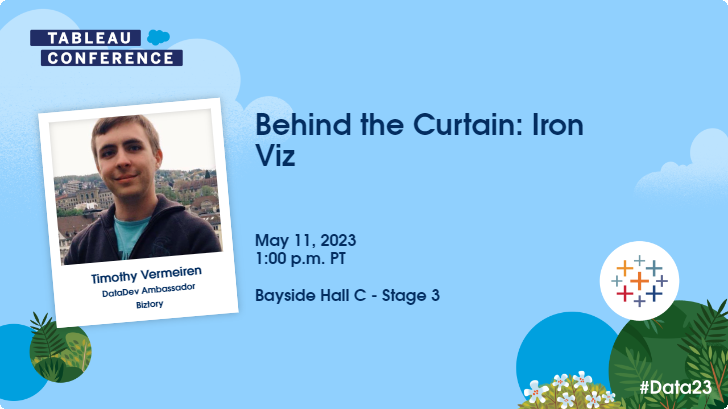 TABLEAU
CONFERENCE

Timothy Vermeiren
DataDev Ambassador
Biztory

Behind the Curtain: Iron Viz

May 11, 2023
1:00 p.m. PT

Bayside Hall C - Stage 3

#Data23